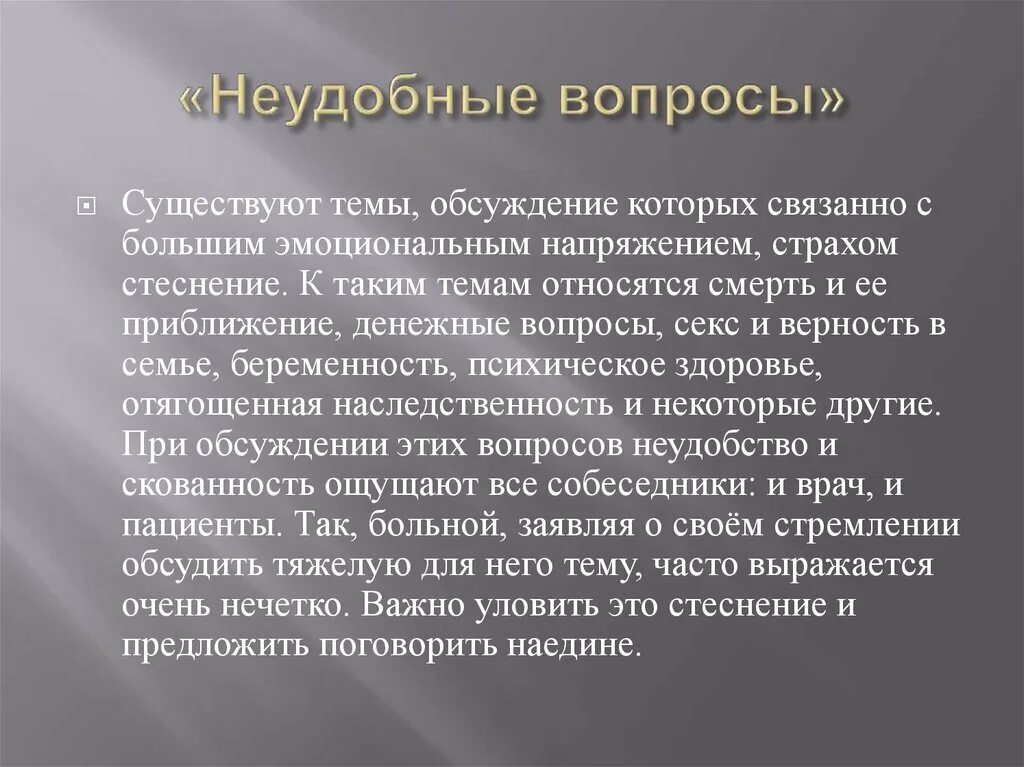 «Неудобные вопросы»

Существуют темы, обсуждение которых связанно с большим эмоциональным напряжением, страхом стеснение. К таким темам относятся смерть и ее приближение, денежные вопросы, секс и верность в семье, беременность, психическое здоровье, отягощенная наследственность и некоторые другие. При обсуждении этих вопросов неудобство и скованность ощущают все собеседники: и врач, и пациенты. Так, больной, заявляя о своём стремлении обсудить тяжелую для него тему, часто выражается очень нечетко. Важно уловить это стеснение и предложить поговорить наедине.